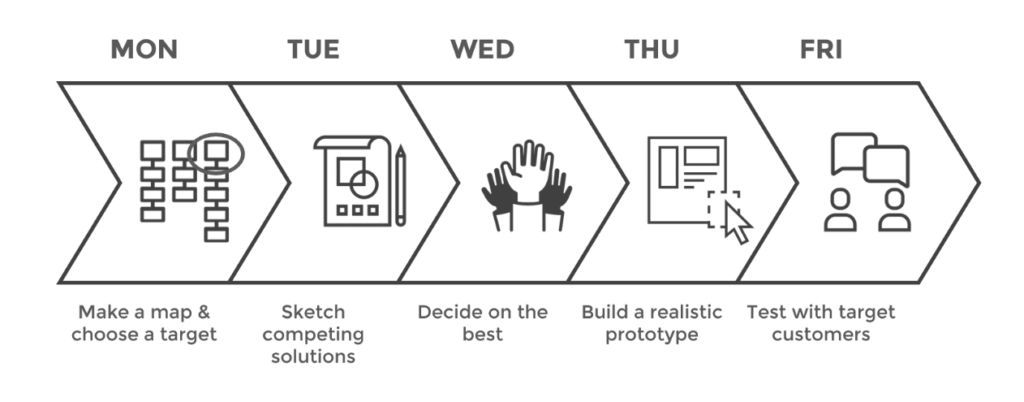 MON

Make a map & choose a target

TUE

Sketch competing solutions

WED

Decide on the best

THU

Build a realistic prototype

FRI

Test with target customers